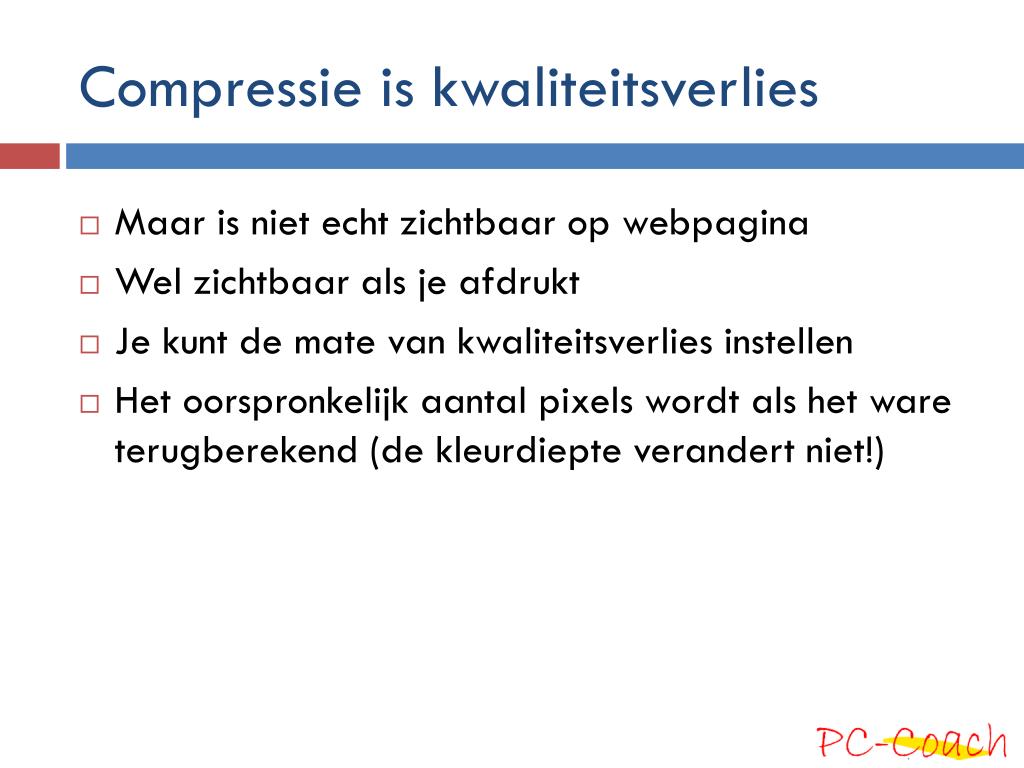 Compressie is kwaliteitsverlies

□ Maar is niet echt zichtbaar op webpagina
□ Wel zichtbaar als je afdrukt
□ Je kunt de mate van kwaliteitsverlies instellen
□ Het oorspronkelijk aantal pixels wordt als het ware terugberekend (de kleurdiepte verandert niet!)

PC-Coach